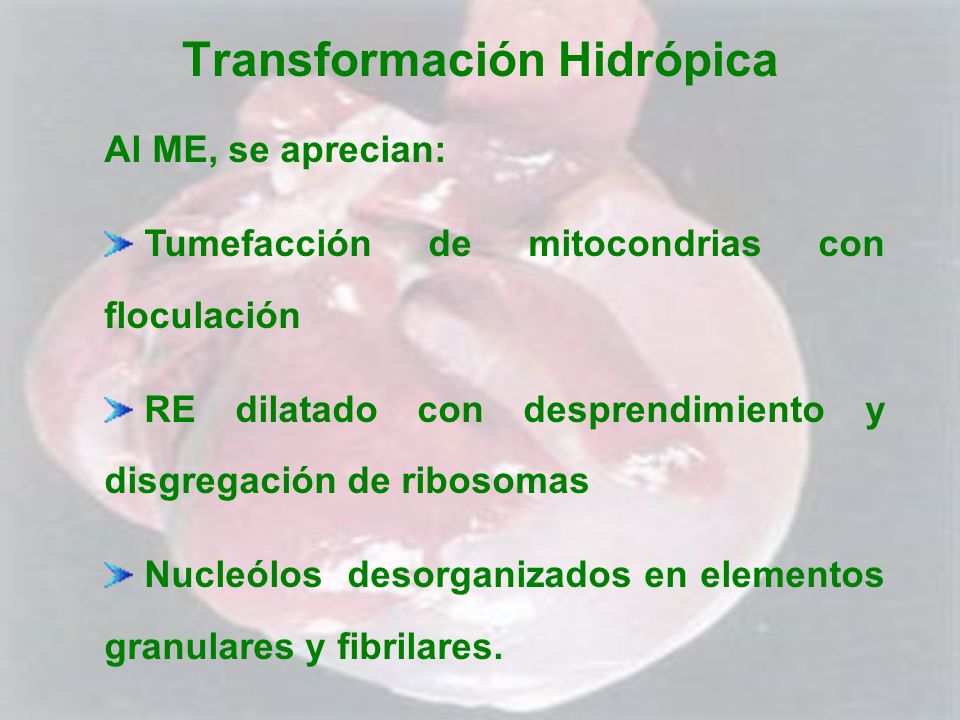 Transformación Hidrópica

Al ME, se aprecian:

Tumefacción de mitocondrias con floculación

RE dilatado con desprendimiento y disgregación de ribosomas

Nucleólos desorganizados en elementos granulares y fibrilares.